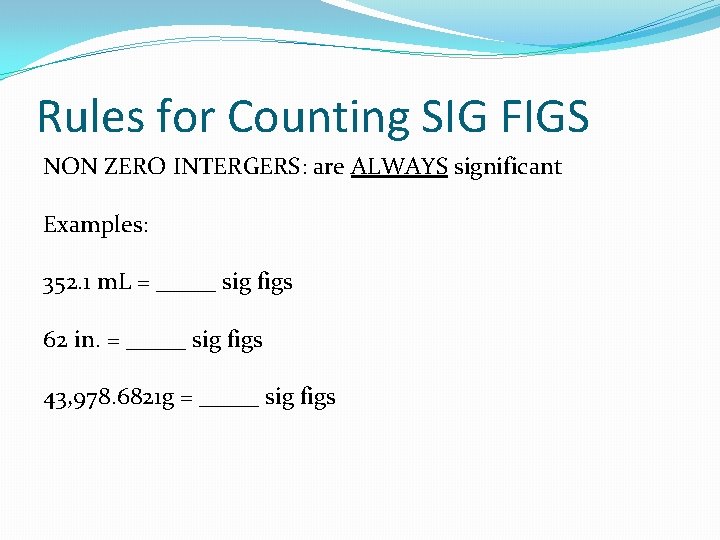 Rules for Counting SIG FIGS

NON ZERO INTERGERS: are ALWAYS significant

Examples:

352.1 mL = _____ sig figs

62 in. = _____ sig figs

43,978.6821g = _____ sig figs